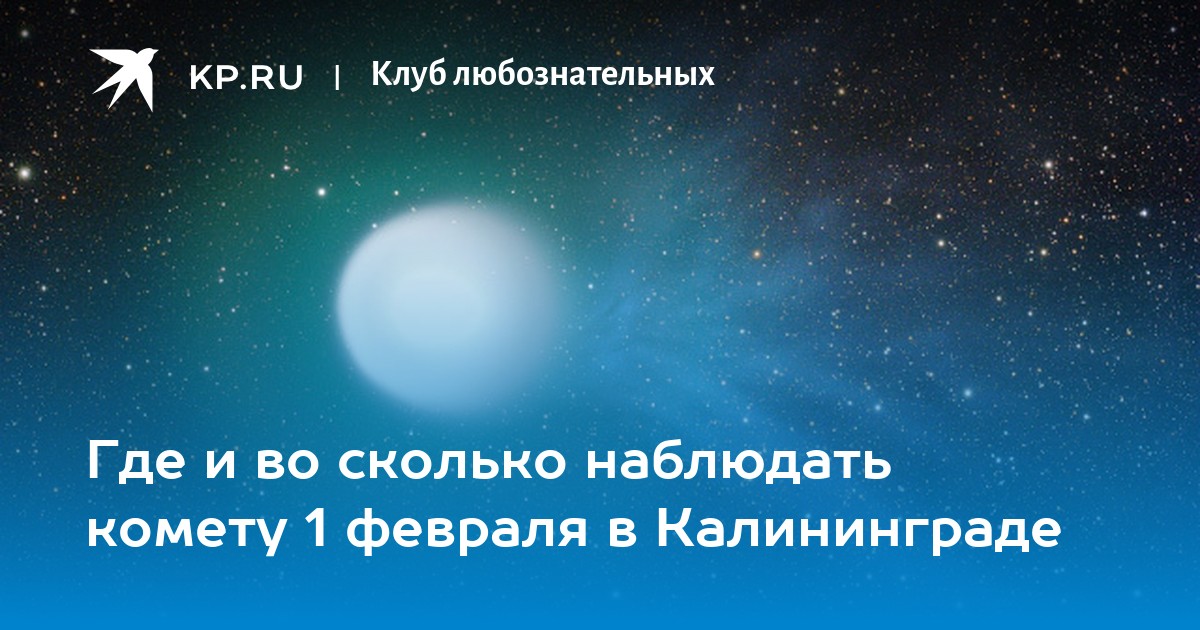 KP.RU | Клуб любознательных

Где и во сколько наблюдать комету 1 февраля в Калининграде